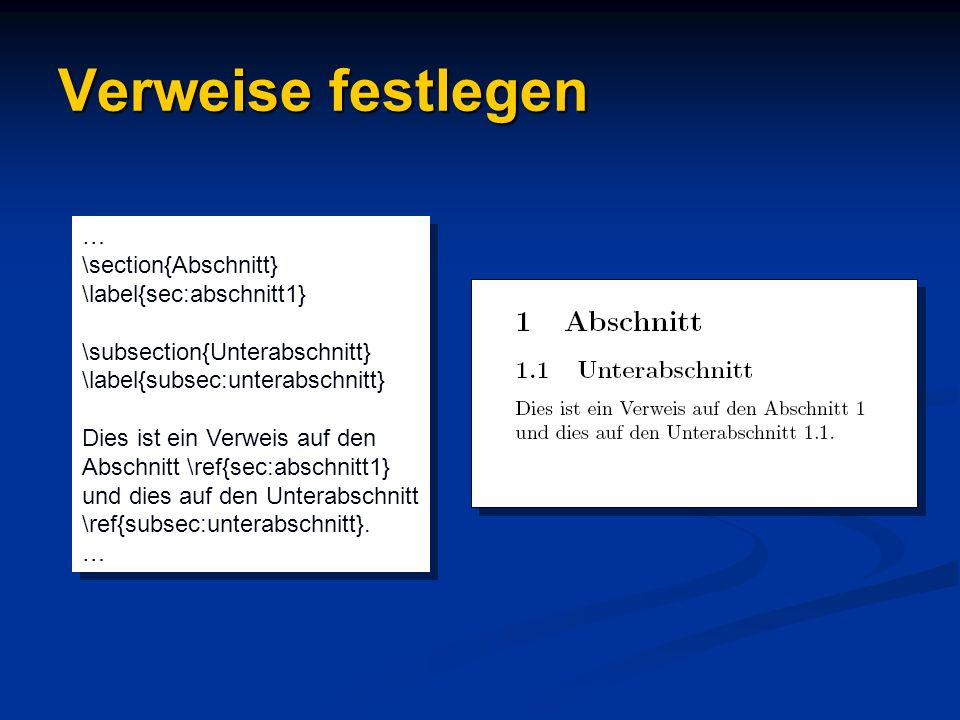 Verweise festlegen

…
\section{Abschnitt}
\label{sec:abschnitt1}

\subsection{Unterabschnitt}
\label{subsec:unterabschnitt}

Dies ist ein Verweis auf den Abschnitt \ref{sec:abschnitt1} und dies auf den Unterabschnitt \ref{subsec:unterabschnitt}.
…

1 Abschnitt

1.1 Unterabschnitt

Dies ist ein Verweis auf den Abschnitt 1 und dies auf den Unterabschnitt 1.1.